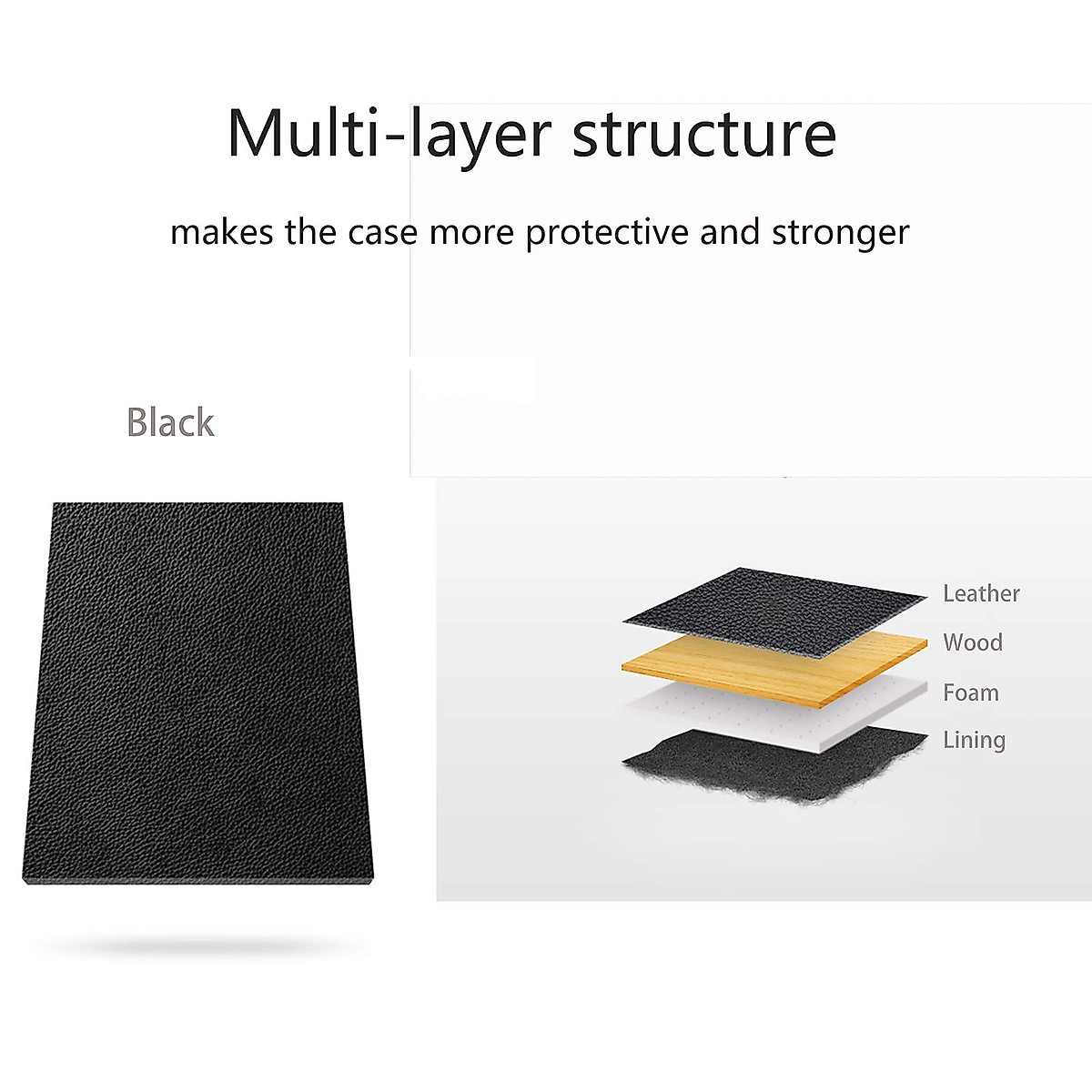 Multi-layer structure

makes the case more protective and stronger

Black

Leather

Wood

Foam

Lining